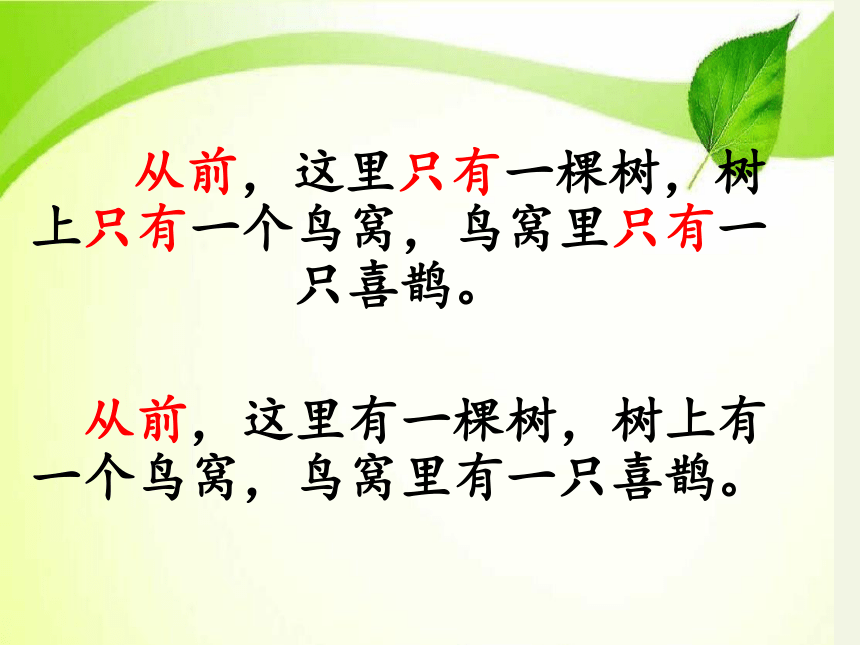 从前，这里只有一棵树，树上只有一个鸟窝，鸟窝里只有一只喜鹊。

从前，这里有一棵树，树上有一个鸟窝，鸟窝里有一只喜鹊。